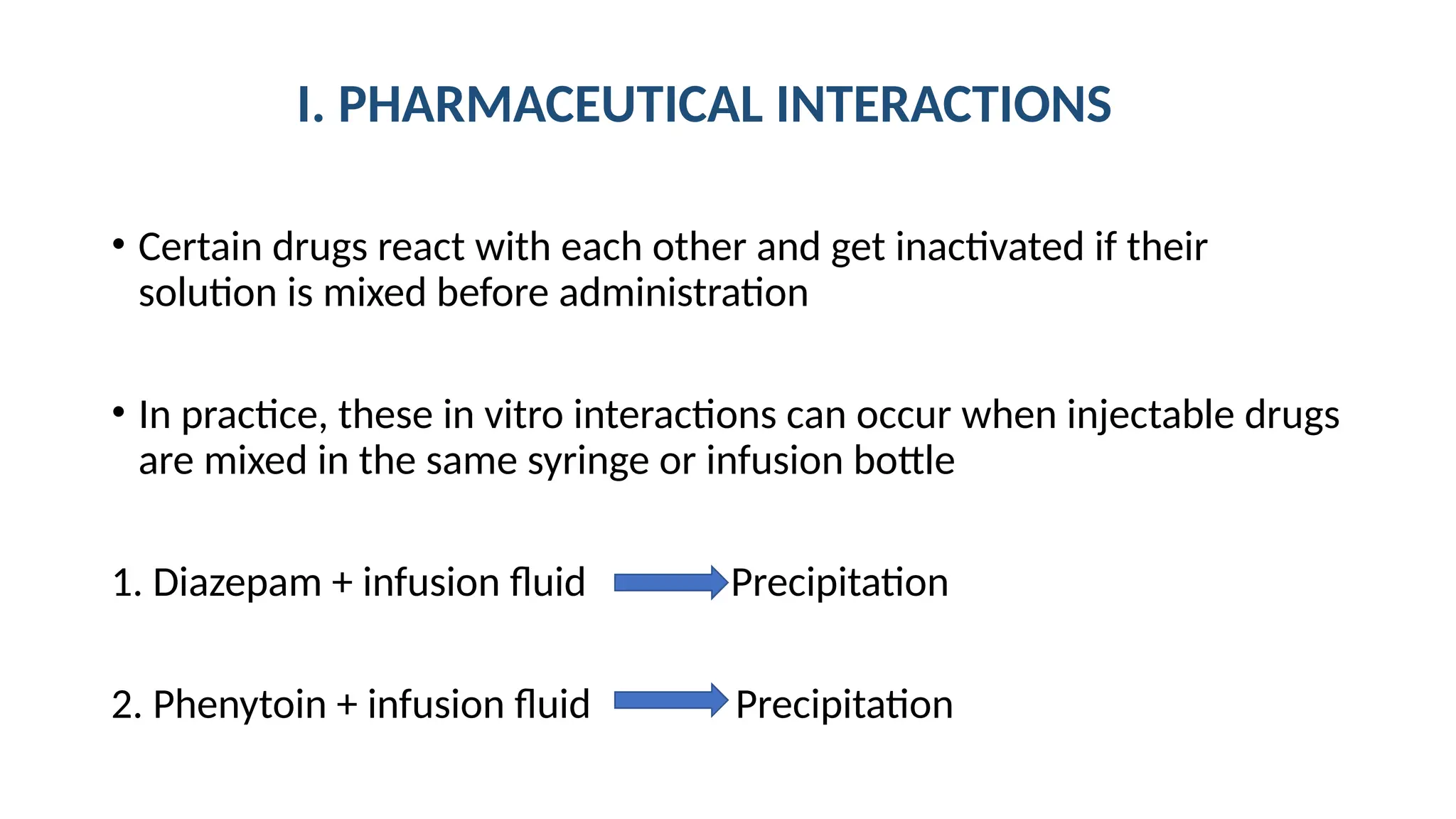 I. PHARMACEUTICAL INTERACTIONS

• Certain drugs react with each other and get inactivated if their solution is mixed before administration

• In practice, these in vitro interactions can occur when injectable drugs are mixed in the same syringe or infusion bottle

1. Diazepam + infusion fluid $\rightarrow$ Precipitation

2. Phenytoin + infusion fluid $\rightarrow$ Precipitation